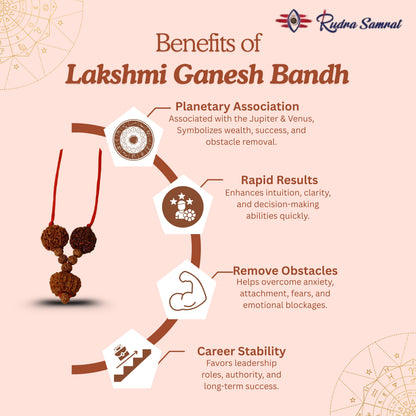 Rudra Samrat

Benefits of
Lakshmi Ganesh Bandh

Planetary Association
Associated with the Jupiter & Venus, Symbolizes wealth, success, and obstacle removal.

Rapid Results
Enhances intuition, clarity, and decision-making abilities quickly.

Remove Obstacles
Helps overcome anxiety, attachment, fears, and emotional blockages.

Career Stability
Favors leadership roles, authority, and long-term success.